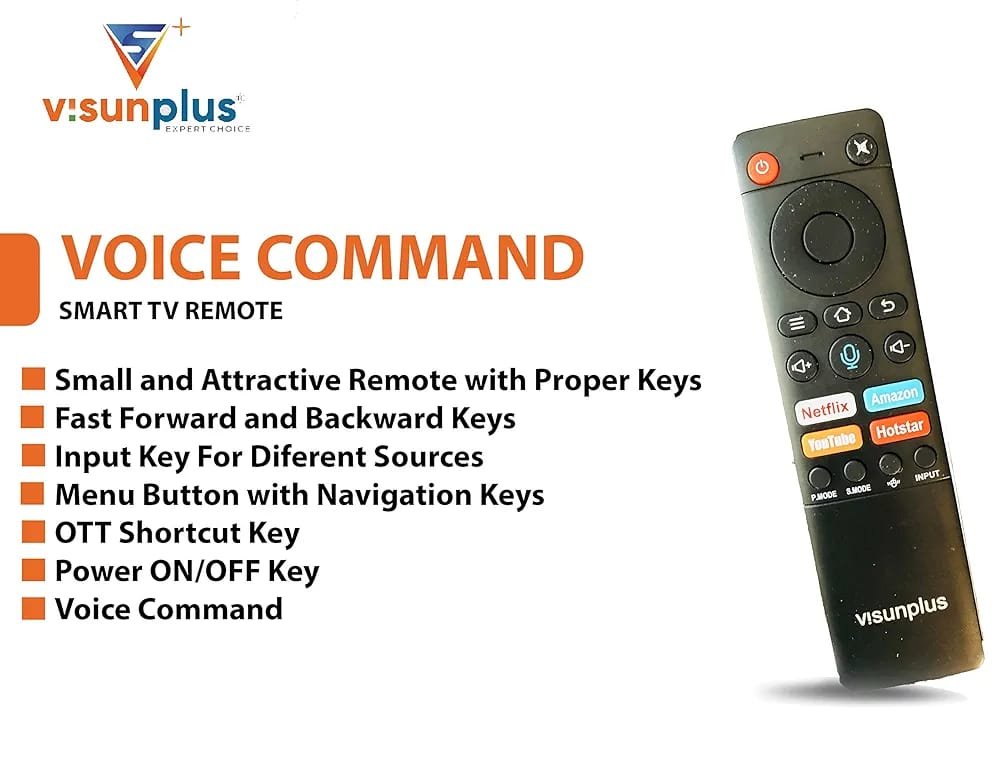 v:sunplus
EXPERT CHOICE

VOICE COMMAND
SMART TV REMOTE

Small and Attractive Remote with Proper Keys
Fast Forward and Backward Keys
Input Key For Diferent Sources
Menu Button with Navigation Keys
OTT Shortcut Key
Power ON/OFF Key
Voice Command

Netflix
Amazon
YouTube
Hotstar
P.MODE
S.MODE
INPUT
v:sunplus